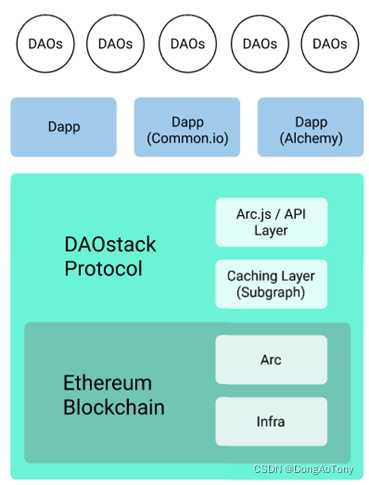 DAOs DAOs DAOs DAOs DAOs

Dapp

Dapp (Common.io)

Dapp (Alchemy)

DAOstack Protocol

Arc.js / API Layer

Caching Layer (Subgraph)

Ethereum Blockchain

Arc

Infra

CSDN @DongAoTony